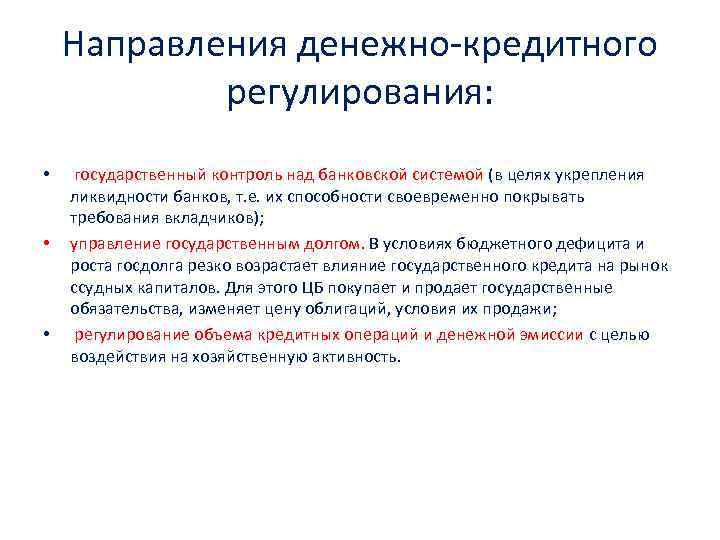 Направления денежно-кредитного регулирования:

• государственный контроль над банковской системой (в целях укрепления ликвидности банков, т.е. их способности своевременно покрывать требования вкладчиков);

• управление государственным долгом. В условиях бюджетного дефицита и роста госдолга резко возрастает влияние государственного кредита на рынок ссудных капиталов. Для этого ЦБ покупает и продает государственные обязательства, изменяет цену облигаций, условия их продажи;

• регулирование объема кредитных операций и денежной эмиссии с целью воздействия на хозяйственную активность.